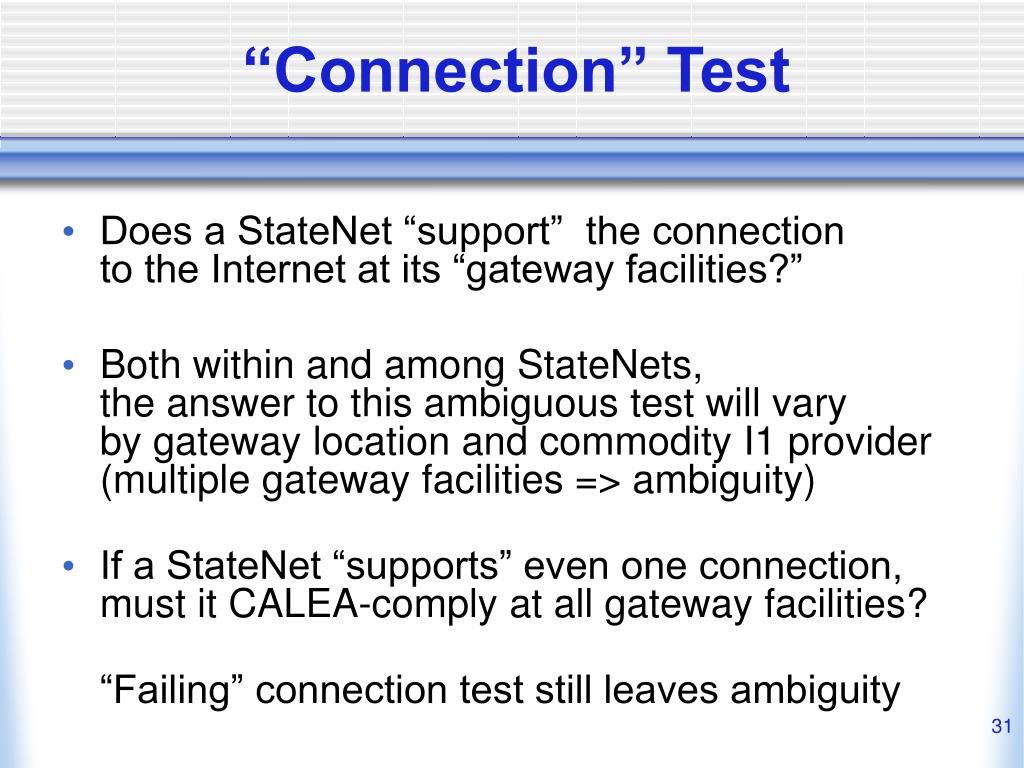 “Connection” Test

• Does a StateNet “support” the connection to the Internet at its “gateway facilities?”

• Both within and among StateNets, the answer to this ambiguous test will vary by gateway location and commodity I1 provider (multiple gateway facilities => ambiguity)

• If a StateNet “supports” even one connection, must it CALEA-comply at all gateway facilities?

“Failing” connection test still leaves ambiguity

31